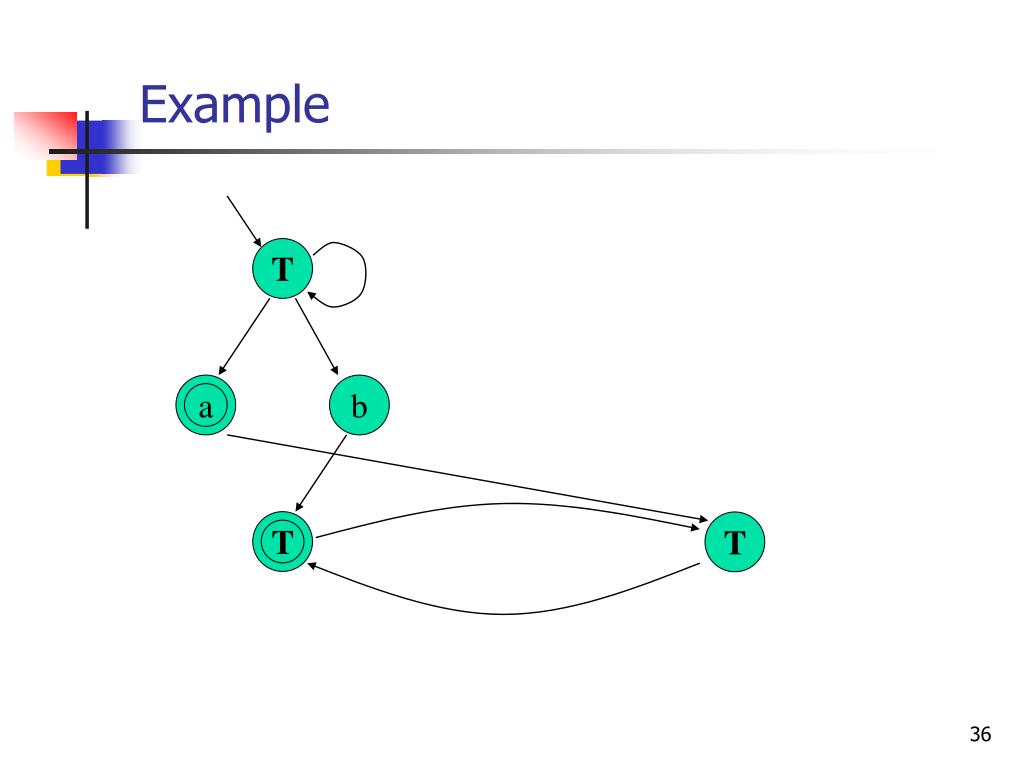 Example

T

a

b

T

T

36